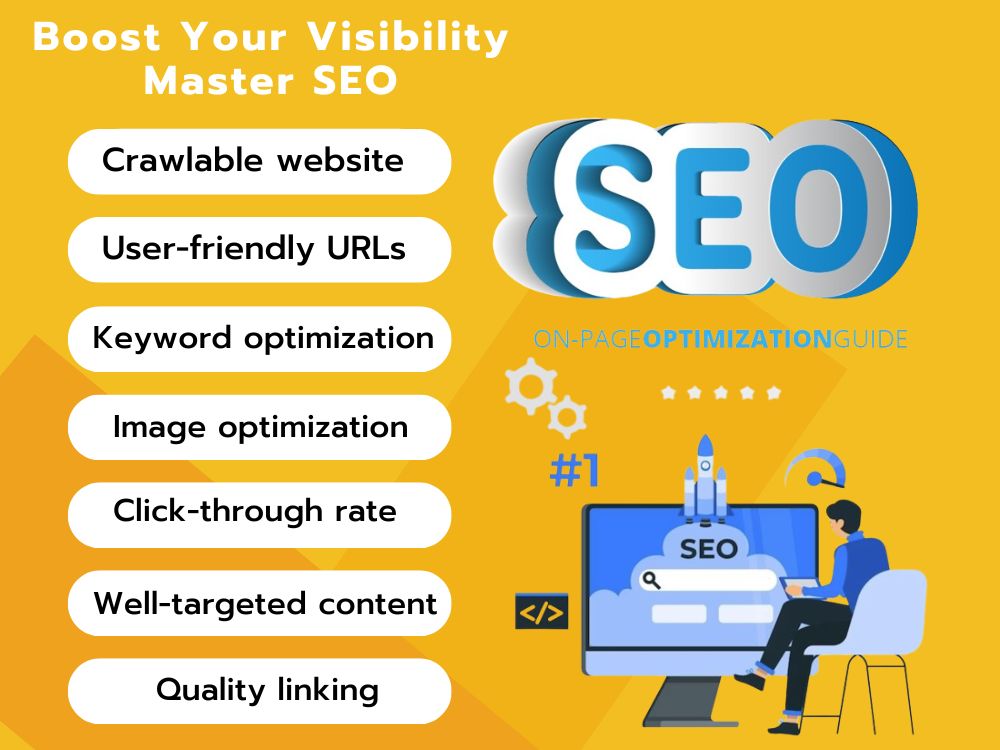 Boost Your Visibility
Master SEO

Crawlable website

User-friendly URLs

Keyword optimization

Image optimization

Click-through rate

Well-targeted content

Quality linking

SEO

ON-PAGEOPTIMIZATIONGUIDE

#1

SEO

</>